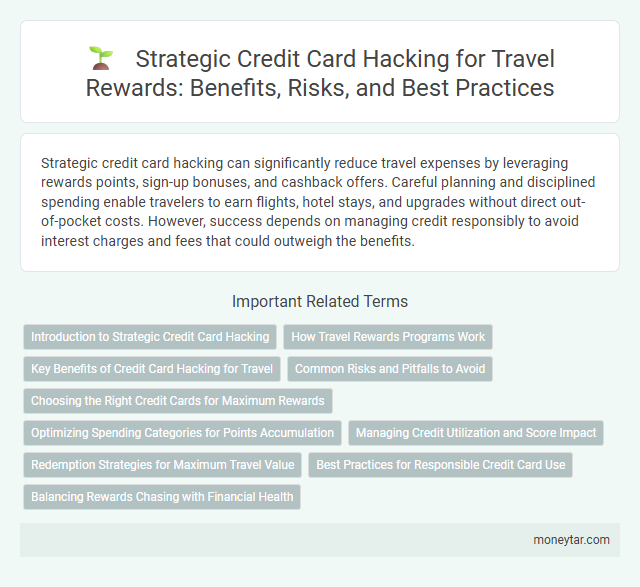 Strategic Credit Card Hacking for Travel Rewards: Benefits, Risks, and Best Practices

Strategic credit card hacking can significantly reduce travel expenses by leveraging rewards points, sign-up bonuses, and cashback offers. Careful planning and disciplined spending enable travelers to earn flights, hotel stays, and upgrades without direct out-of-pocket costs. However, success depends on managing credit responsibly to avoid interest charges and fees that could outweigh the benefits.

Important Related Terms

Introduction to Strategic Credit Card Hacking

How Travel Rewards Programs Work

Key Benefits of Credit Card Hacking for Travel

Common Risks and Pitfalls to Avoid

Choosing the Right Credit Cards for Maximum Rewards

Optimizing Spending Categories for Points Accumulation

Managing Credit Utilization and Score Impact

Redemption Strategies for Maximum Travel Value

Best Practices for Responsible Credit Card Use

Balancing Rewards Chasing with Financial Health

moneytar.com